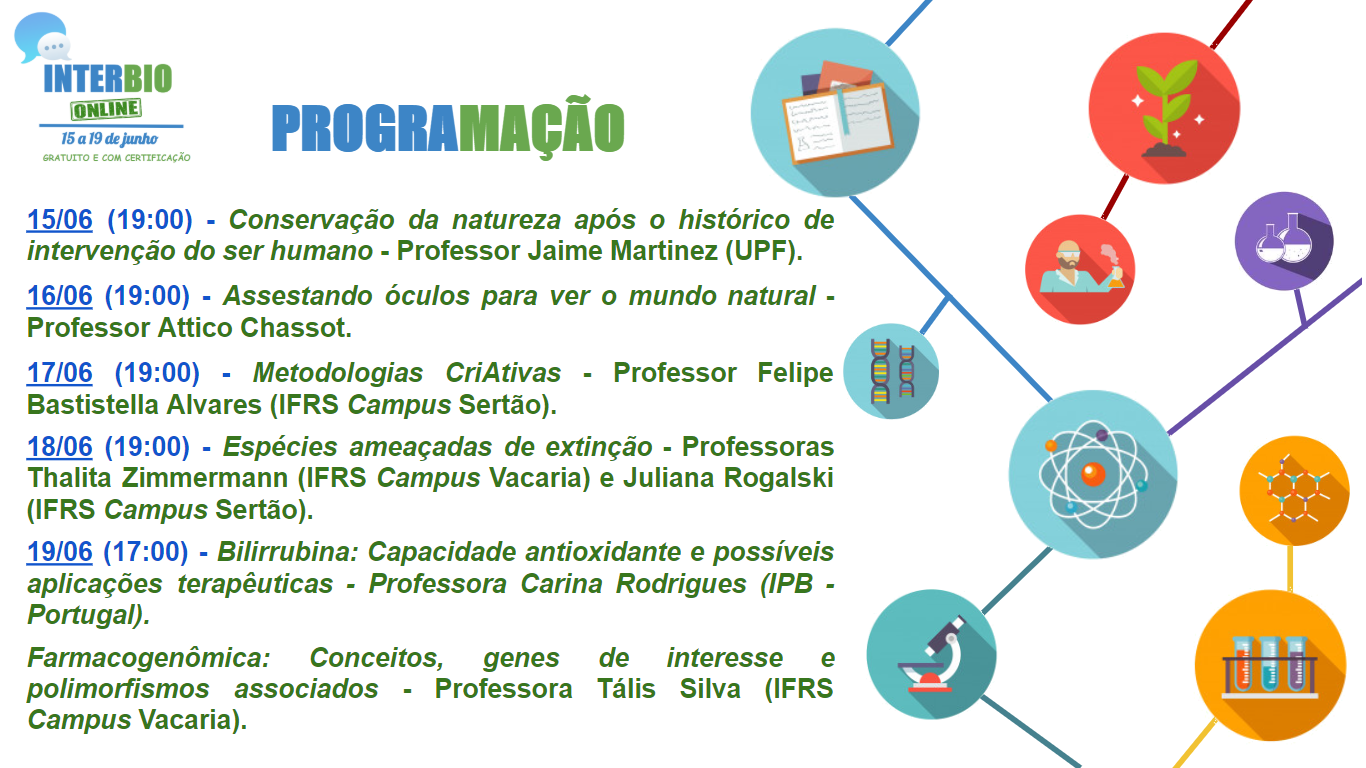 INTERBIO
ONLINE
15 a 19 de junho
GRATUITO E COM CERTIFICAÇÃO

PROGRAMAÇÃO

15/06 (19:00) - Conservação da natureza após o histórico de intervenção do ser humano - Professor Jaime Martinez (UPF).

16/06 (19:00) - Assestando óculos para ver o mundo natural - Professor Attico Chassot.

17/06 (19:00) - Metodologias CriAtivas - Professor Felipe Bastistella Alvares (IFRS Campus Sertão).

18/06 (19:00) - Espécies ameaçadas de extinção - Professoras Thalita Zimmermann (IFRS Campus Vacaria) e Juliana Rogalski (IFRS Campus Sertão).

19/06 (17:00) - Bilirrubina: Capacidade antioxidante e possíveis aplicações terapêuticas - Professora Carina Rodrigues (IPB - Portugal).

Farmacogenômica: Conceitos, genes de interesse e polimorfismos associados - Professora Tális Silva (IFRS Campus Vacaria).